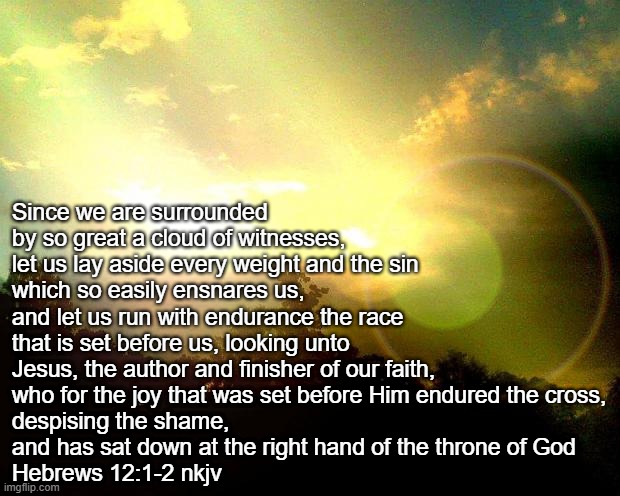 Since we are surrounded
by so great a cloud of witnesses,
let us lay aside every weight and the sin
which so easily ensnares us,
and let us run with endurance the race
that is set before us, looking unto
Jesus, the author and finisher of our faith,
who for the joy that was set before Him endured the cross,
despising the shame,
and has sat down at the right hand of the throne of God
Hebrews 12:1-2 nkjv

imgflip.com